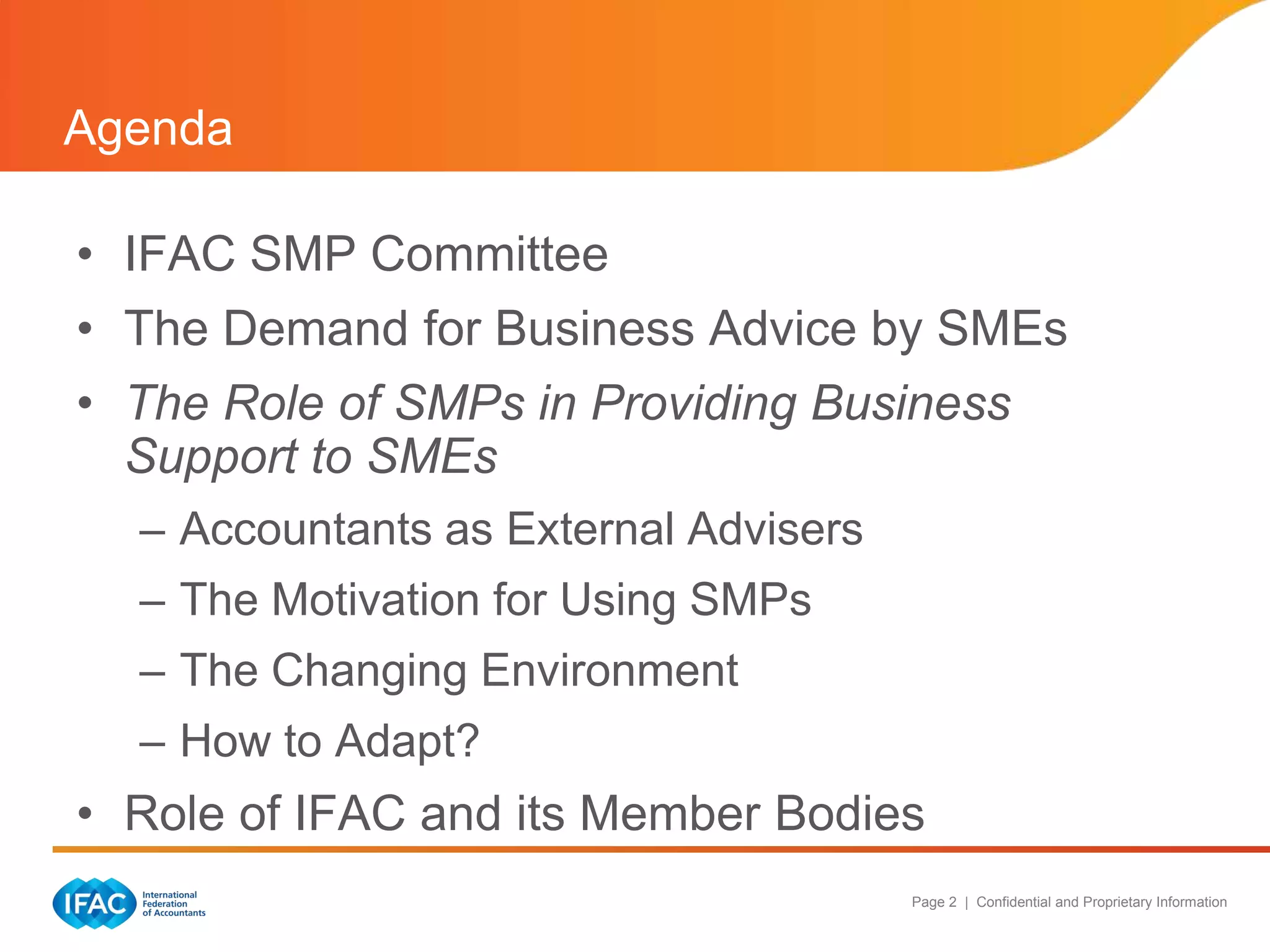 Agenda

• IFAC SMP Committee
• The Demand for Business Advice by SMEs
• The Role of SMPs in Providing Business Support to SMEs
– Accountants as External Advisers
– The Motivation for Using SMPs
– The Changing Environment
– How to Adapt?
• Role of IFAC and its Member Bodies

IFAC International Federation of Accountants

Page 2 | Confidential and Proprietary Information